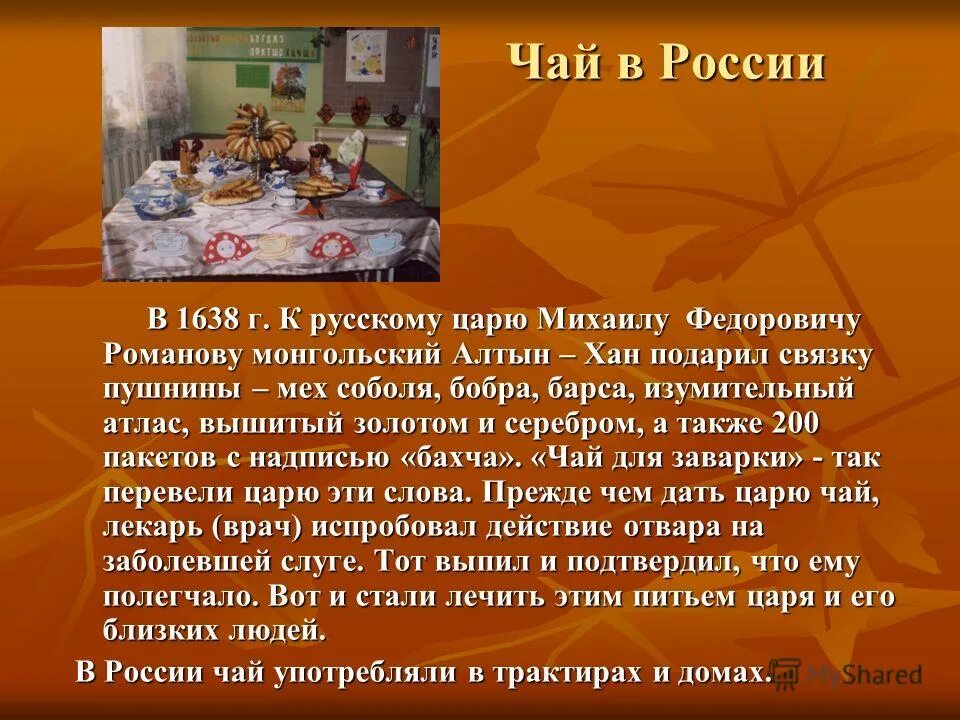 Чай в России

В 1638 г. К русскому царю Михаилу Федоровичу Романову монгольский Алтын – Хан подарил связку пушнины – мех соболя, бобра, барса, изумительный атлас, вышитый золотом и серебром, а также 200 пакетов с надписью «бахча». «Чай для заварки» - так перевели царю эти слова. Прежде чем дать царю чай, лекарь (врач) испробовал действие отвара на заболевшей слуге. Тот выпил и подтвердил, что ему полегчало. Вот и стали лечить этим питьем царя и его близких людей.

В России чай употребляли в трактирах и домах.

MyShared